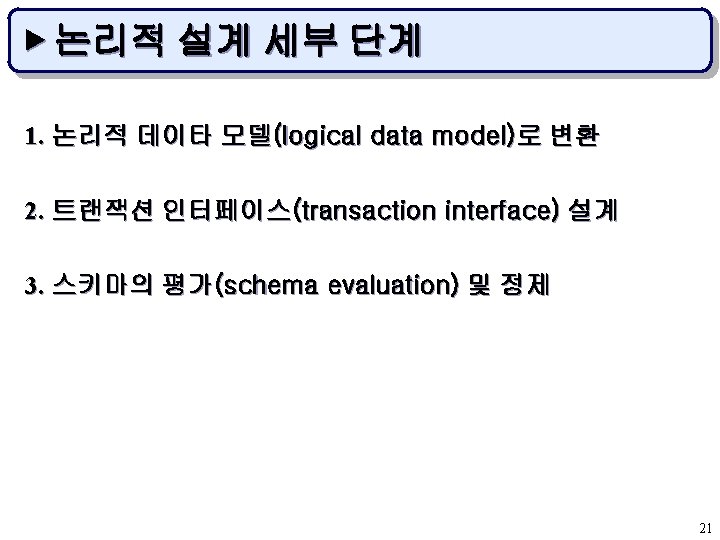 ▶논리적 설계 세부 단계

1. 논리적 데이타 모델(logical data model)로 변환

2. 트랜잭션 인터페이스(transaction interface) 설계

3. 스키마의 평가(schema evaluation) 및 정제

21